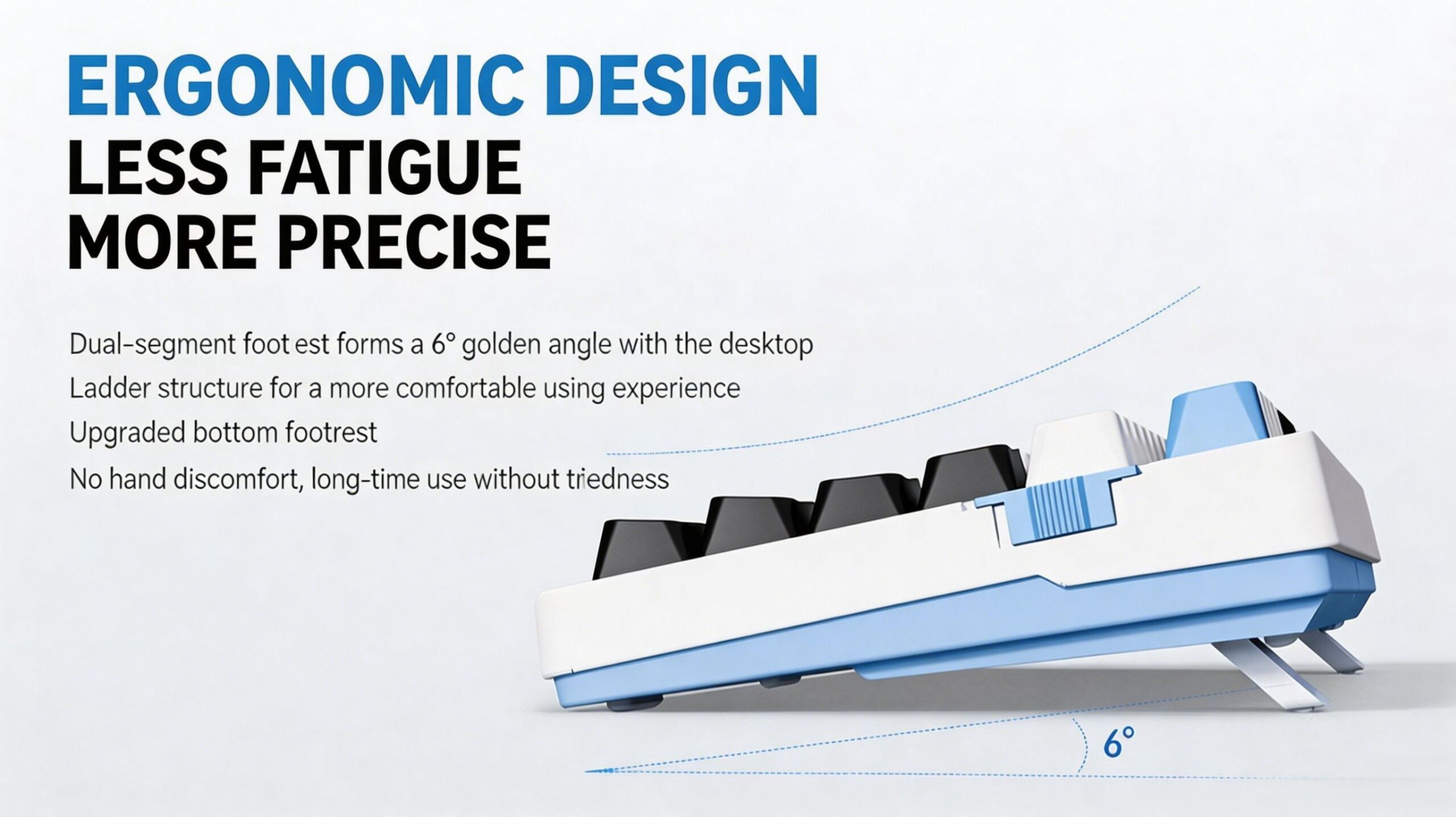 ERGONOMIC DESIGN
LESS FATIGUE
MORE PRECISE

Dual-segment foot est forms a 6° golden angle with the desktop
Ladder structure for a more comfortable using experience
Upgraded bottom footrest
No hand discomfort, long-time use without triedness

6°